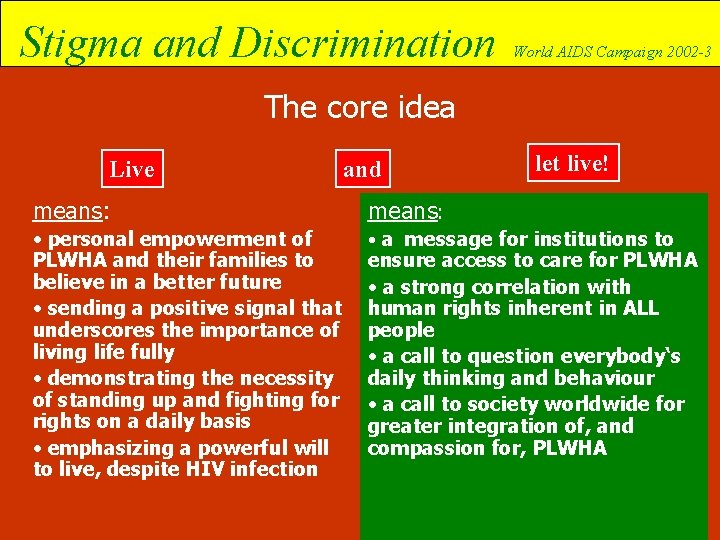 Stigma and Discrimination World AIDS Campaign 2002-3

The core idea

Live and let live!

means:

• personal empowerment of PLWHA and their families to believe in a better future

• sending a positive signal that underscores the importance of living life fully

• demonstrating the necessity of standing up and fighting for rights on a daily basis

• emphasizing a powerful will to live, despite HIV infection

means:

• a message for institutions to ensure access to care for PLWHA

• a strong correlation with human rights inherent in ALL people

• a call to question everybody's daily thinking and behaviour

• a call to society worldwide for greater integration of, and compassion for, PLWHA